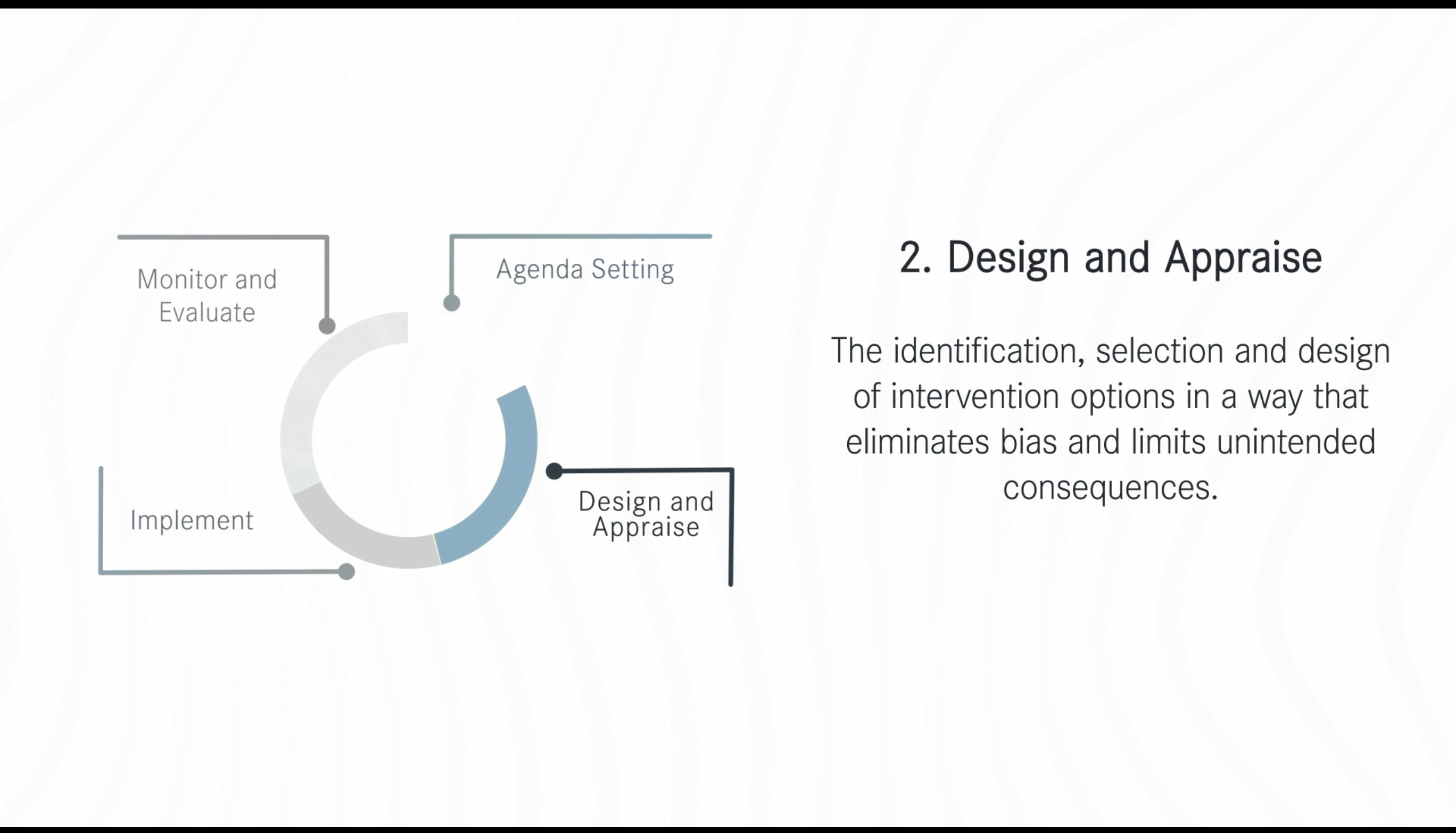 Monitor and Evaluate

Agenda Setting

Implement

Design and Appraise

2. Design and Appraise

The identification, selection and design of intervention options in a way that eliminates bias and limits unintended consequences.